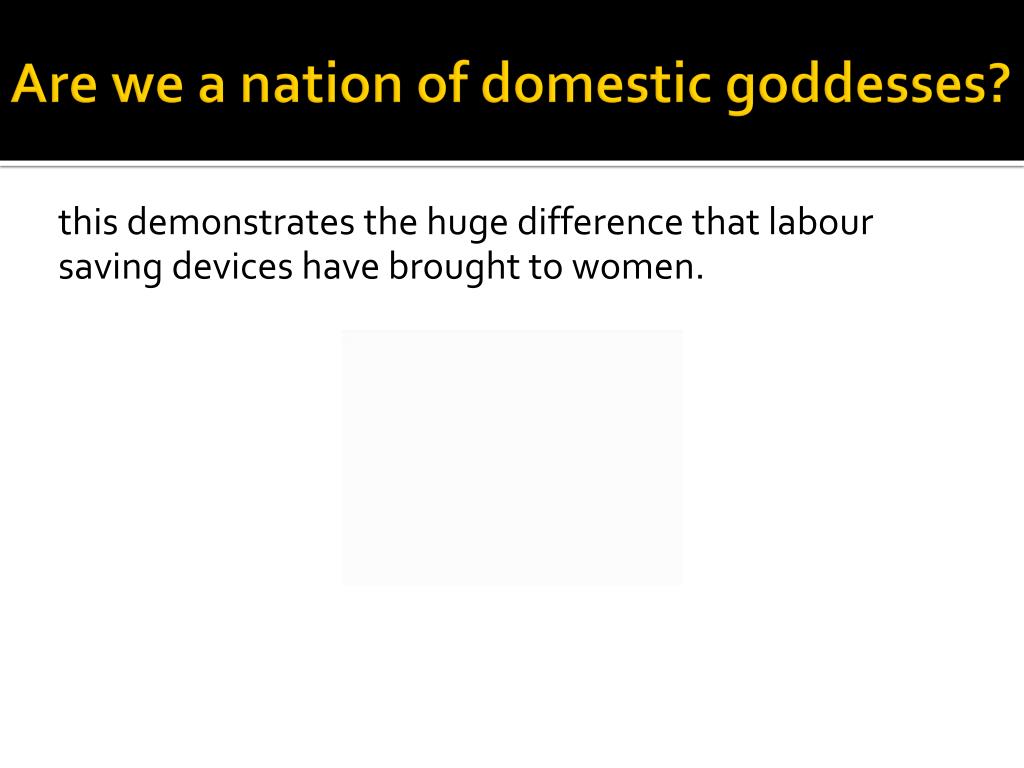 Are we a nation of domestic goddesses?

this demonstrates the huge difference that labour saving devices have brought to women.